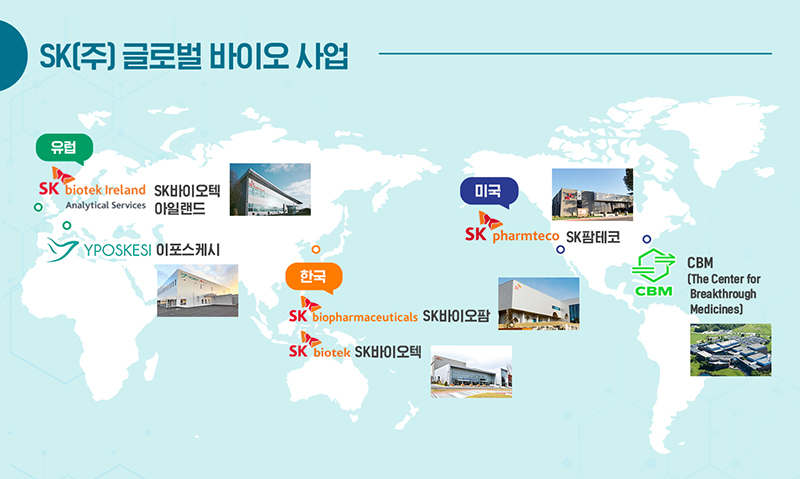 SK(주) 글로벌 바이오 사업

유럽

SK biotek Ireland
Analytical Services

SK바이오텍 아일랜드

YPOSKESI 이포스케시

한국

SK biopharmaceuticals SK바이오팜

SK biotek SK바이오텍

미국

SK pharmteco SK팜테코

CBM

CBM
(The Center for Breakthrough Medicines)